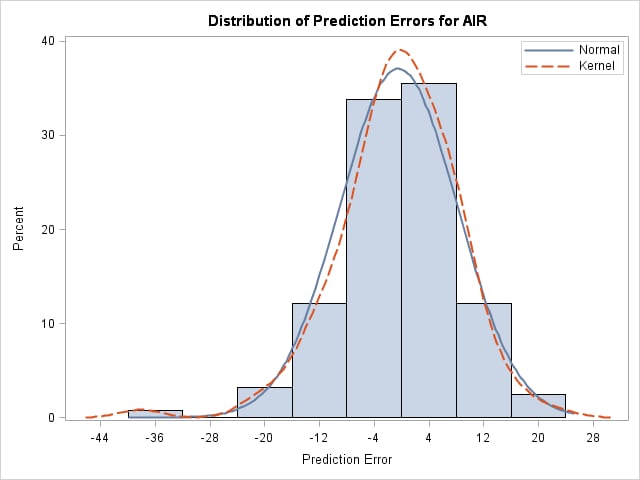 Distribution of Prediction Errors for AIR

Normal
Kernel

40
30
20
10
0

Percent

-44 -36 -28 -20 -12 -4 4 12 20 28

Prediction Error